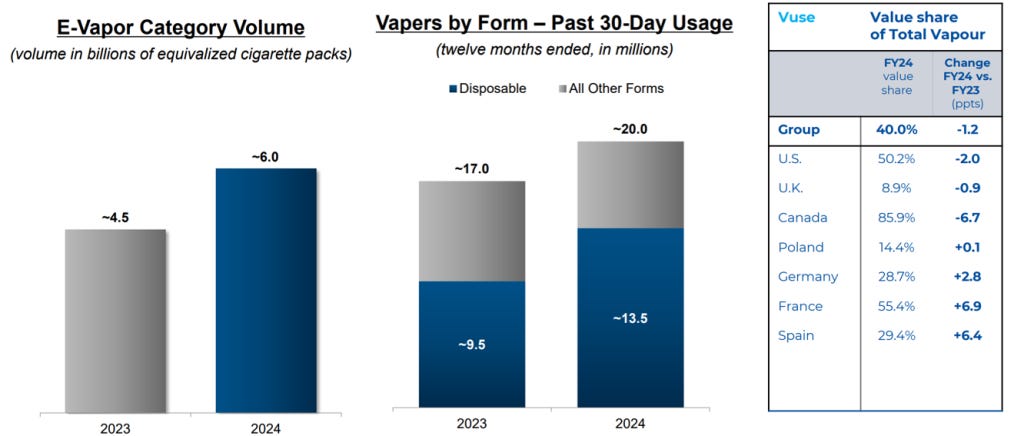 E-Vapor Category Volume
(volume in billions of equivalized cigarette packs)

~4.5
~6.0
2023
2024

Vapers by Form – Past 30-Day Usage
(twelve months ended, in millions)

Disposable
All Other Forms

~17.0
~20.0
~9.5
~13.5
2023
2024

| Vuse | Value share of Total Vapour | |
|---|---|---|
| | FY24 value share | Change FY24 vs. FY23 (ppts) |
| Group | 40.0% | -1.2 |
| U.S. | 50.2% | -2.0 |
| U.K. | 8.9% | -0.9 |
| Canada | 85.9% | -6.7 |
| Poland | 14.4% | +0.1 |
| Germany | 28.7% | +2.8 |
| France | 55.4% | +6.9 |
| Spain | 29.4% | +6.4 |